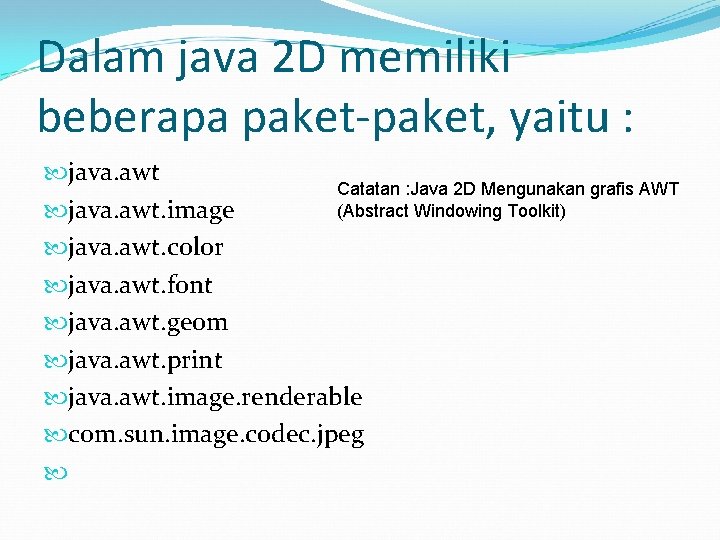 Dalam java 2D memiliki beberapa paket-paket, yaitu :

java.awt
java.awt.image
java.awt.color
java.awt.font
java.awt.geom
java.awt.print
java.awt.image.renderable
com.sun.image.codec.jpeg

Catatan :Java 2D Mengunakan grafis AWT (Abstract Windowing Toolkit)